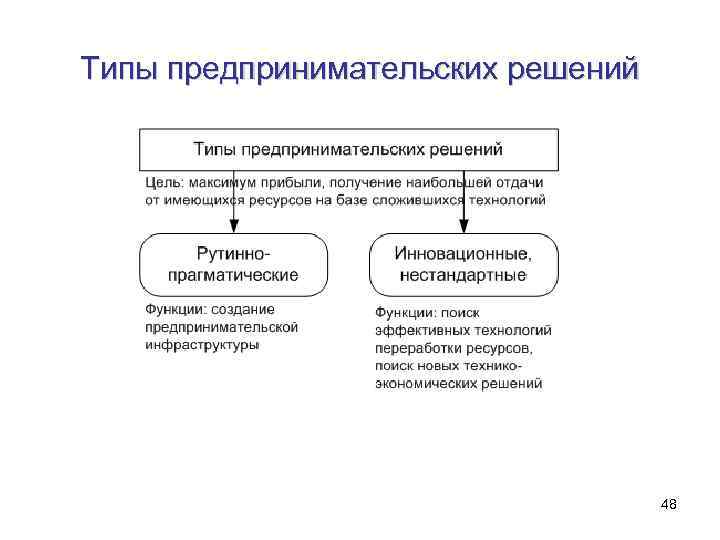 Типы предпринимательских решений

Типы предпринимательских решений

Цель: максимум прибыли, получение наибольшей отдачи от имеющихся ресурсов на базе сложившихся технологий

Рутинно-прагматические

Инновационные, нестандартные

Функции: создание предпринимательской инфраструктуры

Функции: поиск эффективных технологий переработки ресурсов, поиск новых технико-экономических решений

48